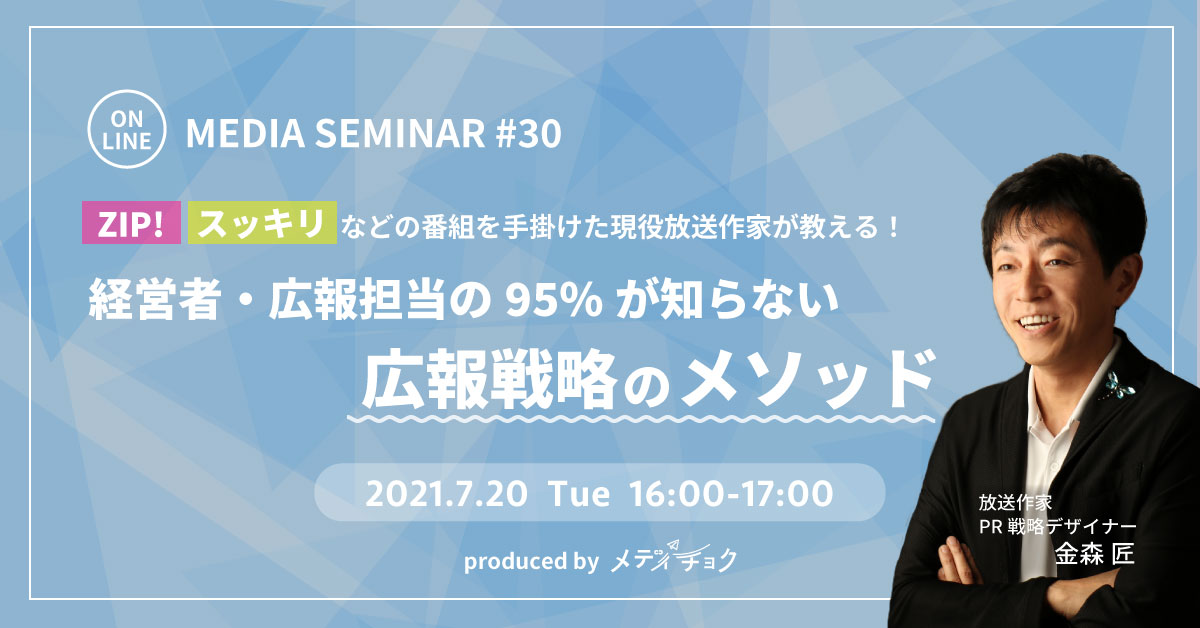 ON LINE

MEDIA SEMINAR #30

ZIP! スッキリ などの番組を手掛けた現役放送作家が教える！

経営者・広報担当の 95% が知らない

広報戦略のメソッド

2021.7.20 Tue 16:00-17:00

produced by メディチョク

放送作家
PR 戦略デザイナー
金森 匠